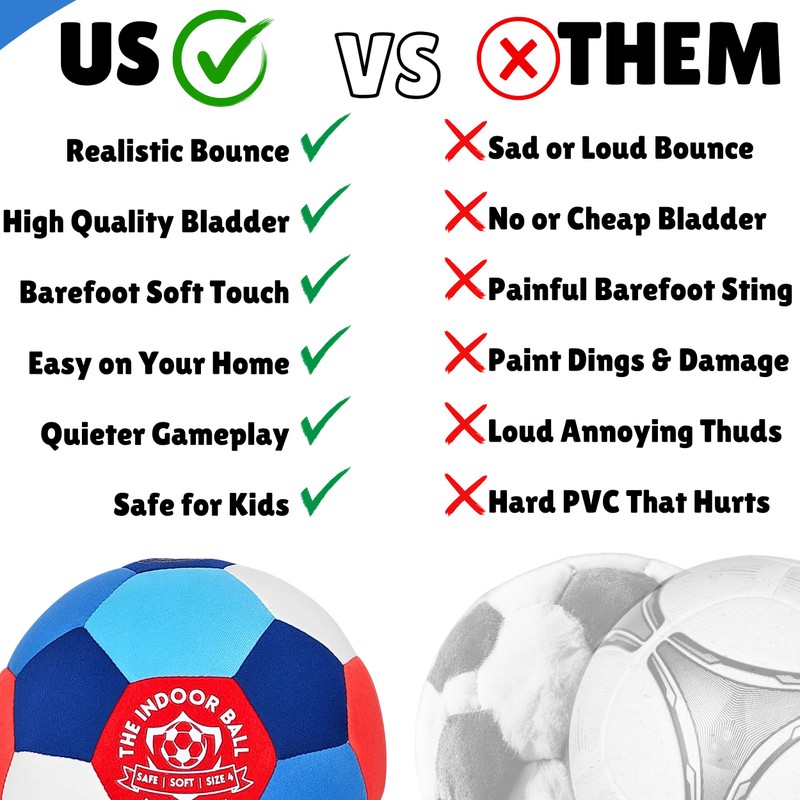 US VS THEM

Realistic Bounce
High Quality Bladder
Barefoot Soft Touch
Easy on Your Home
Quieter Gameplay
Safe for Kids

Sad or Loud Bounce
No or Cheap Bladder
Painful Barefoot Sting
Paint Dings & Damage
Loud Annoying Thuds
Hard PVC That Hurts

THE INDOOR BALL
SAFE | SOFT | SIZE 4